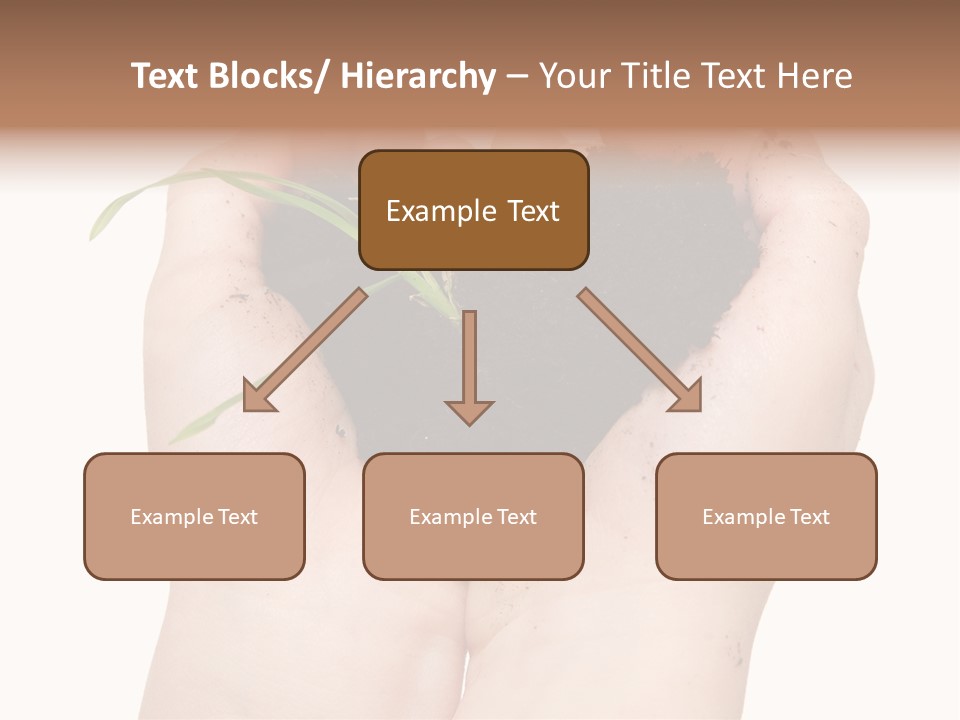 Text Blocks/ Hierarchy – Your Title Text Here

Example Text

Example Text

Example Text

Example Text